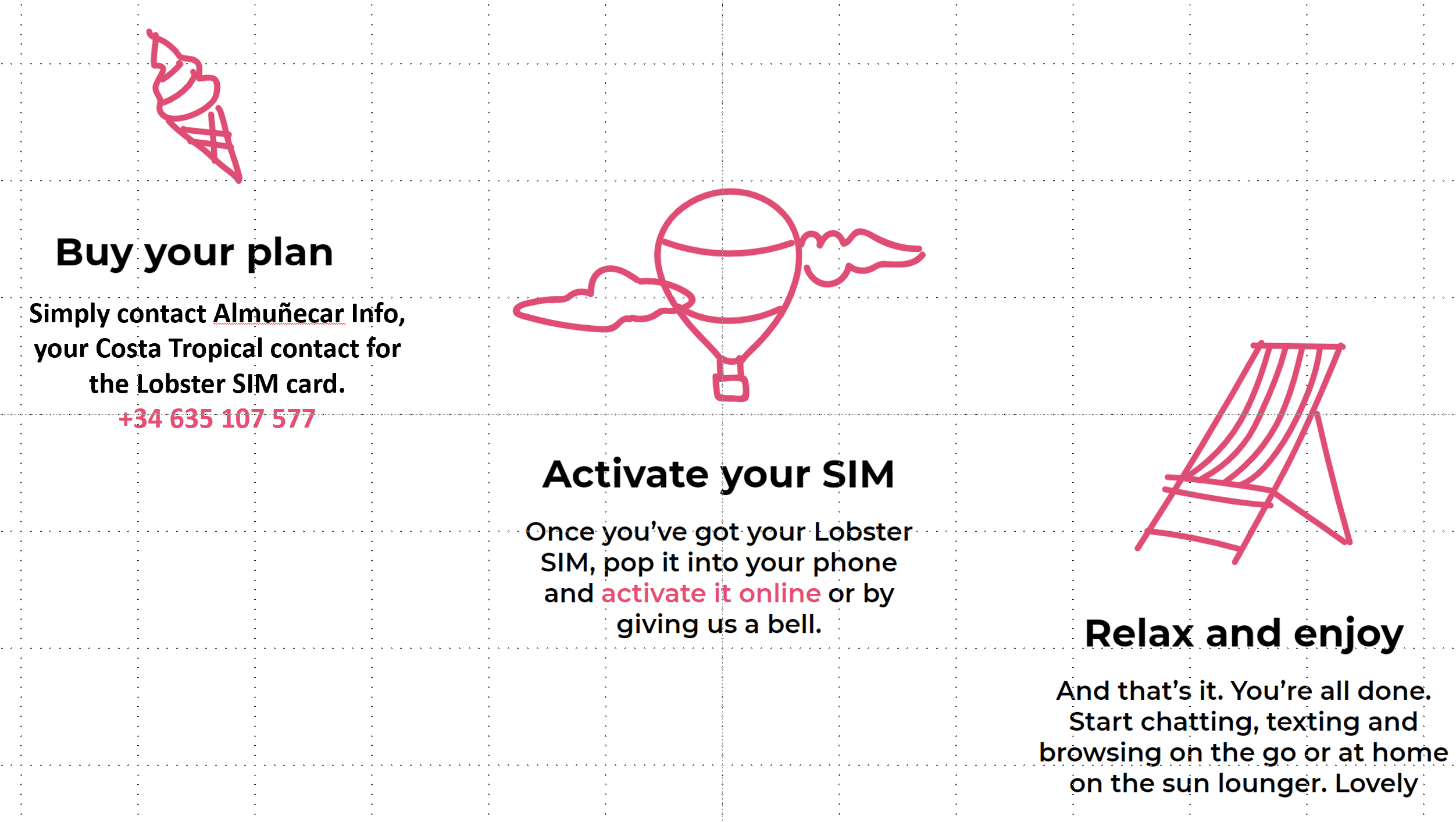 Buy your plan

Simply contact Almuñecar Info, your Costa Tropical contact for the Lobster SIM card.
+34 635 107 577

Activate your SIM

Once you've got your Lobster SIM, pop it into your phone and activate it online or by giving us a bell.

Relax and enjoy

And that's it. You're all done. Start chatting, texting and browsing on the go or at home on the sun lounger. Lovely